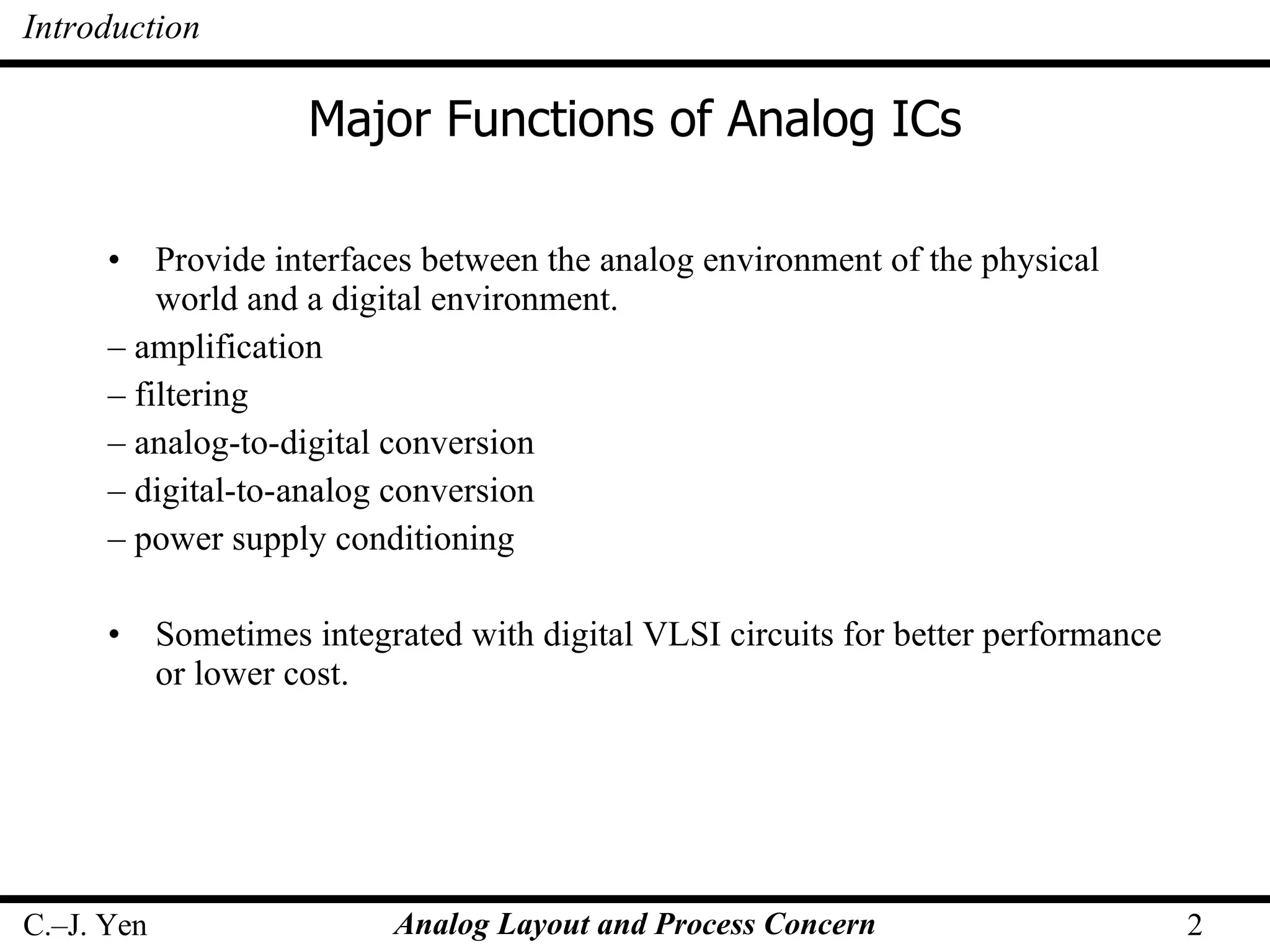 Introduction

Major Functions of Analog ICs

• Provide interfaces between the analog environment of the physical world and a digital environment.

– amplification

– filtering

– analog-to-digital conversion

– digital-to-analog conversion

– power supply conditioning

• Sometimes integrated with digital VLSI circuits for better performance or lower cost.

C.–J. Yen

Analog Layout and Process Concern

2